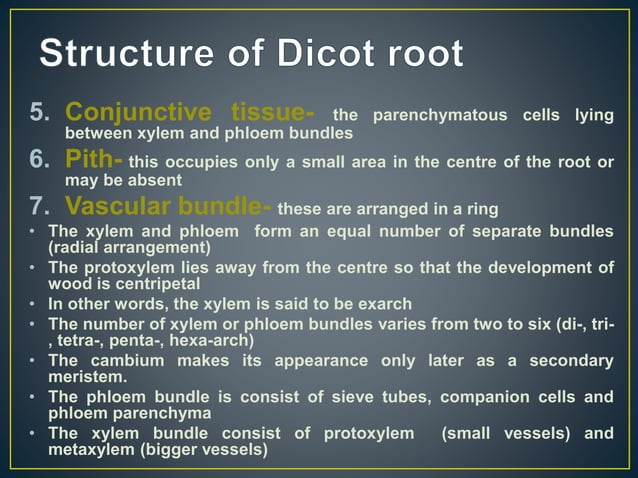 Structure of Dicot root

5. Conjunctive tissue- the parenchymatous cells lying between xylem and phloem bundles

6. Pith- this occupies only a small area in the centre of the root or may be absent

7. Vascular bundle- these are arranged in a ring

• The xylem and phloem form an equal number of separate bundles (radial arrangement)
• The protoxylem lies away from the centre so that the development of wood is centripetal
• In other words, the xylem is said to be exarch
• The number of xylem or phloem bundles varies from two to six (di-, tri-, tetra-, penta-, hexa-arch)
• The cambium makes its appearance only later as a secondary meristem.
• The phloem bundle is consist of sieve tubes, companion cells and phloem parenchyma
• The xylem bundle consist of protoxylem (small vessels) and metaxylem (bigger vessels)